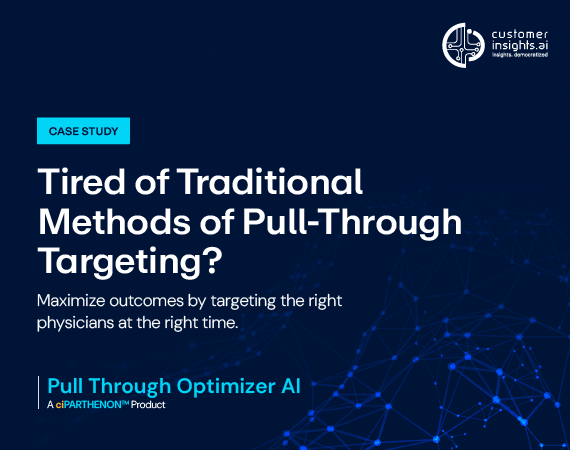 customer insights.ai
insights. democratized

CASE STUDY

Tired of Traditional Methods of Pull-Through Targeting?

Maximize outcomes by targeting the right physicians at the right time.

Pull Through Optimizer AI
A ciPARTHENON™ Product